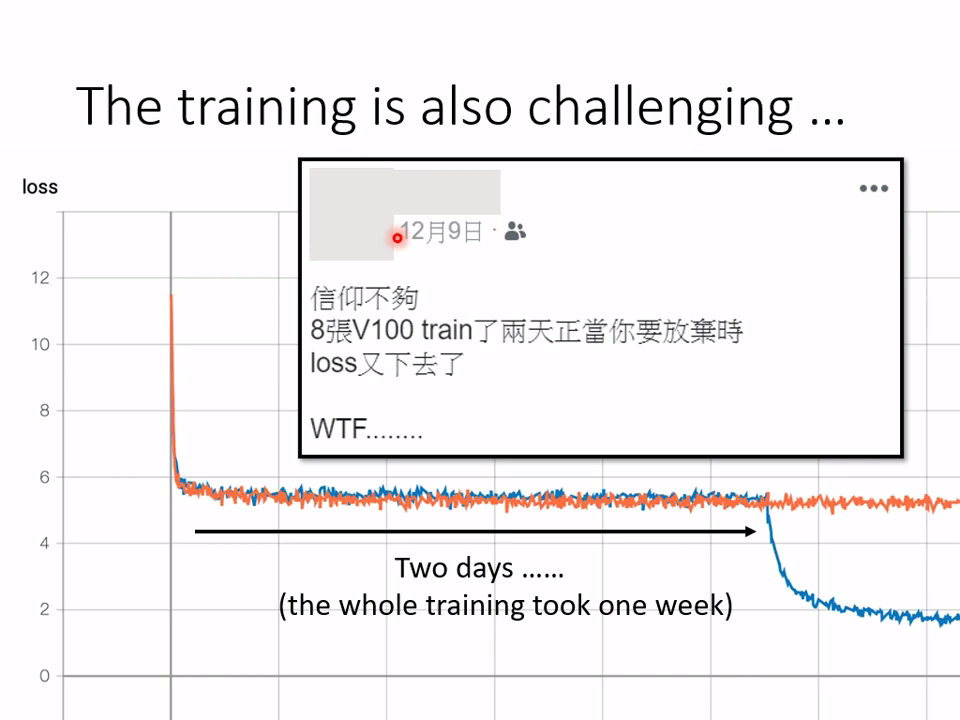 The training is also challenging …

loss

12
10
8
6
4
2
0

12月9日 ·

信仰不夠
8張V100 train了兩天正當你要放棄時
loss又下去了

WTF........

Two days ……
(the whole training took one week)